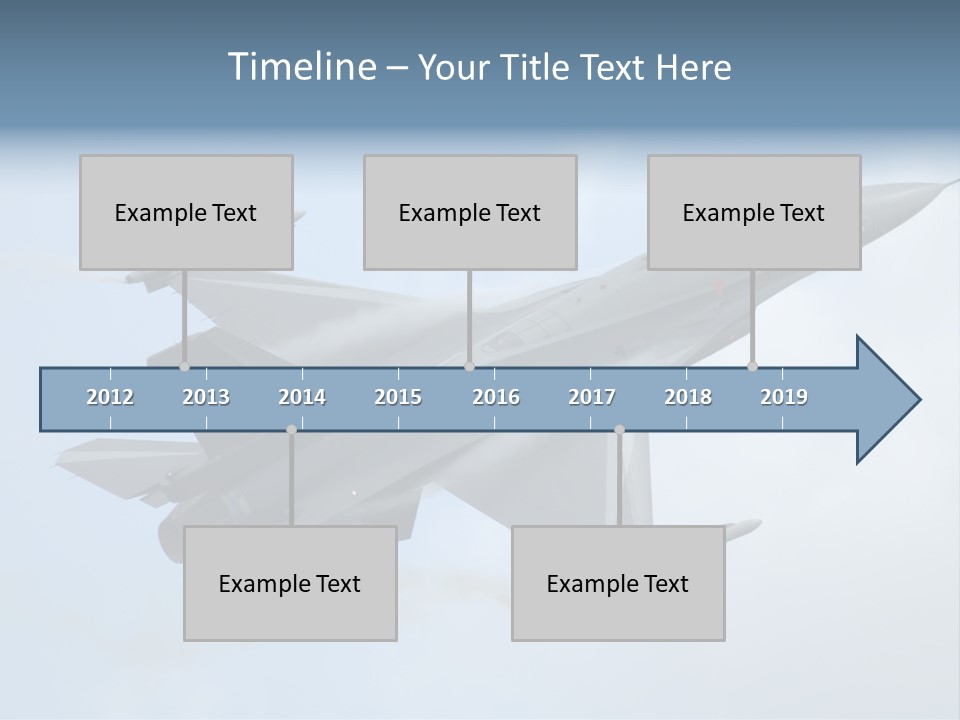 Timeline – Your Title Text Here

Example Text

Example Text

Example Text

2012 2013 2014 2015 2016 2017 2018 2019

Example Text

Example Text